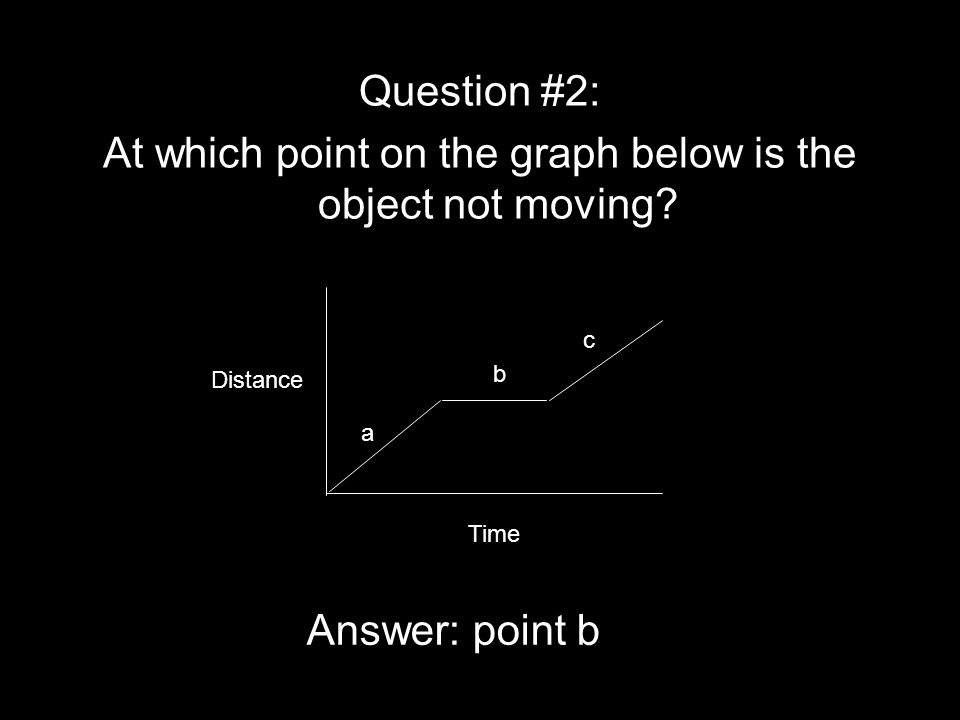 Question #2:

At which point on the graph below is the object not moving?

Distance

a

b

c

Time

Answer: point b